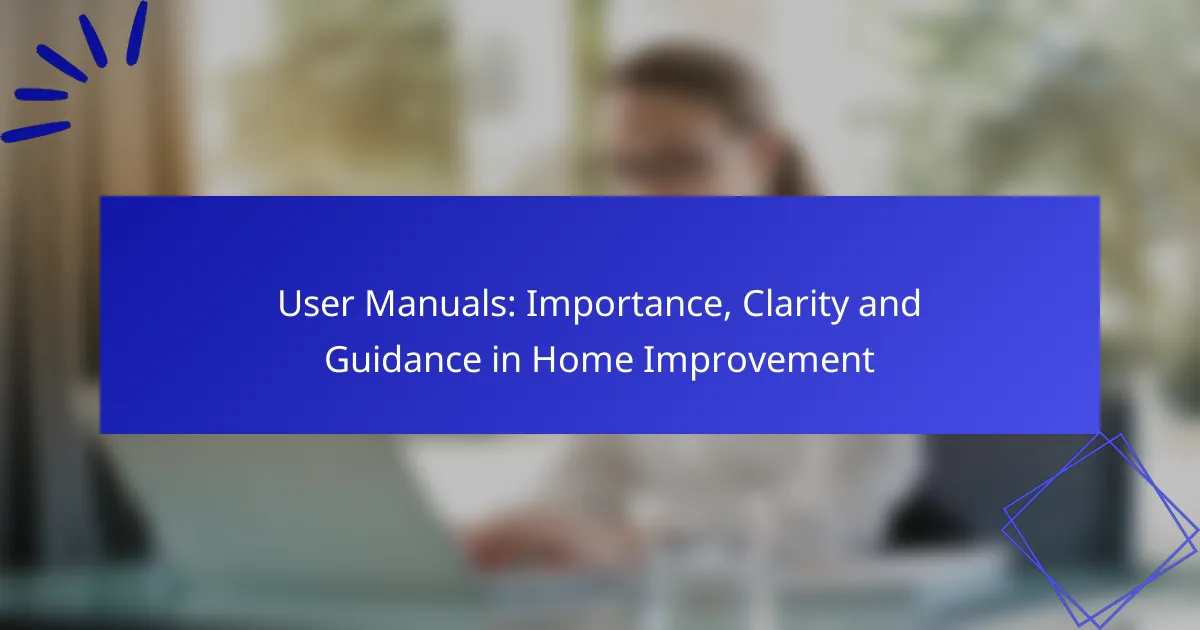 User Manuals: Importance, Clarity and Guidance in Home Improvement